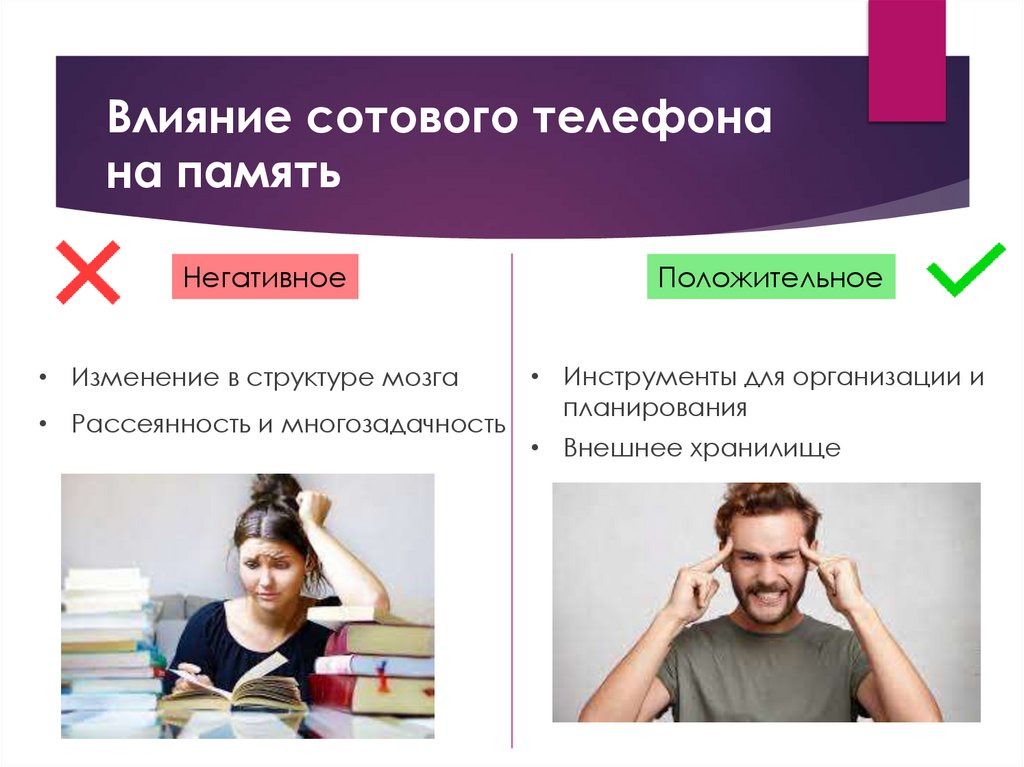 Влияние сотового телефона на память

Негативное

• Изменение в структуре мозга
• Рассеянность и многозадачность

Положительное

• Инструменты для организации и планирования
• Внешнее хранилище